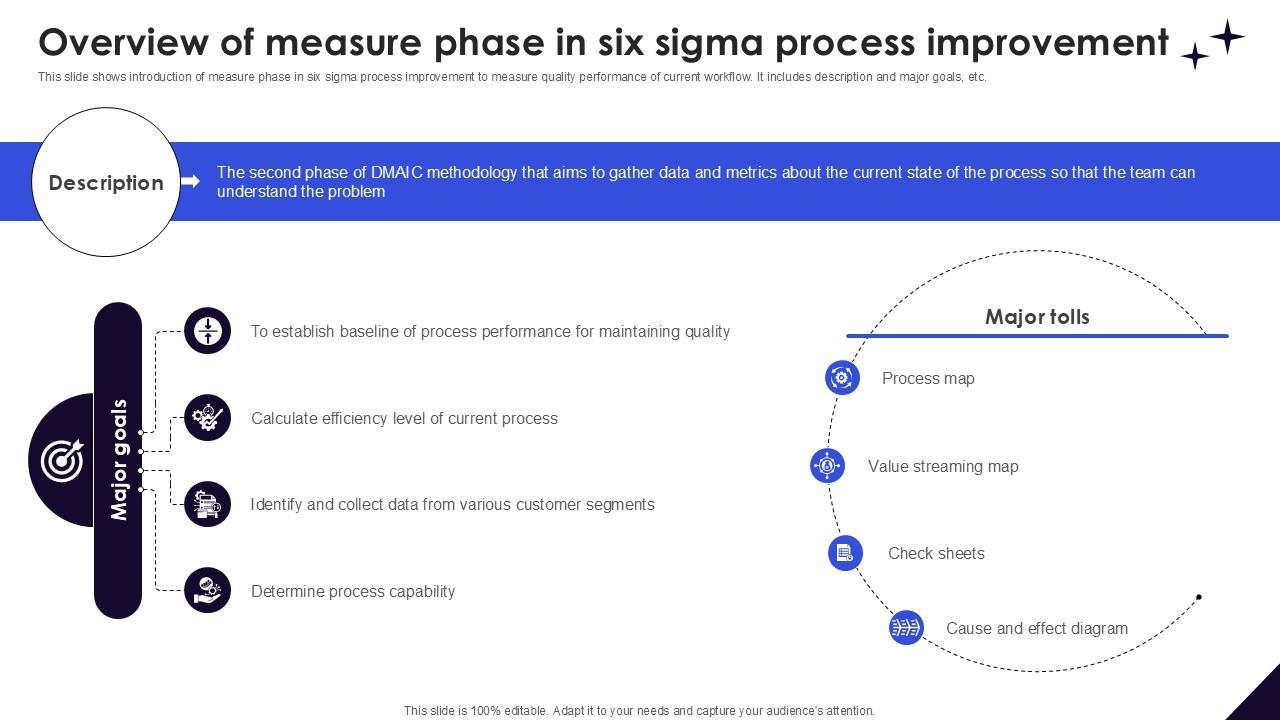 Overview of measure phase in six sigma process improvement

This slide shows introduction of measure phase in six sigma process improvement to measure quality performance of current workflow. It includes description and major goals, etc.

Description

The second phase of DMAIC methodology that aims to gather data and metrics about the current state of the process so that the team can understand the problem

Major goals

To establish baseline of process performance for maintaining quality

Calculate efficiency level of current process

Identify and collect data from various customer segments

Determine process capability

Major tolls

Process map

Value streaming map

Check sheets

Cause and effect diagram

This slide is 100% editable. Adapt it to your needs and capture your audience's attention.